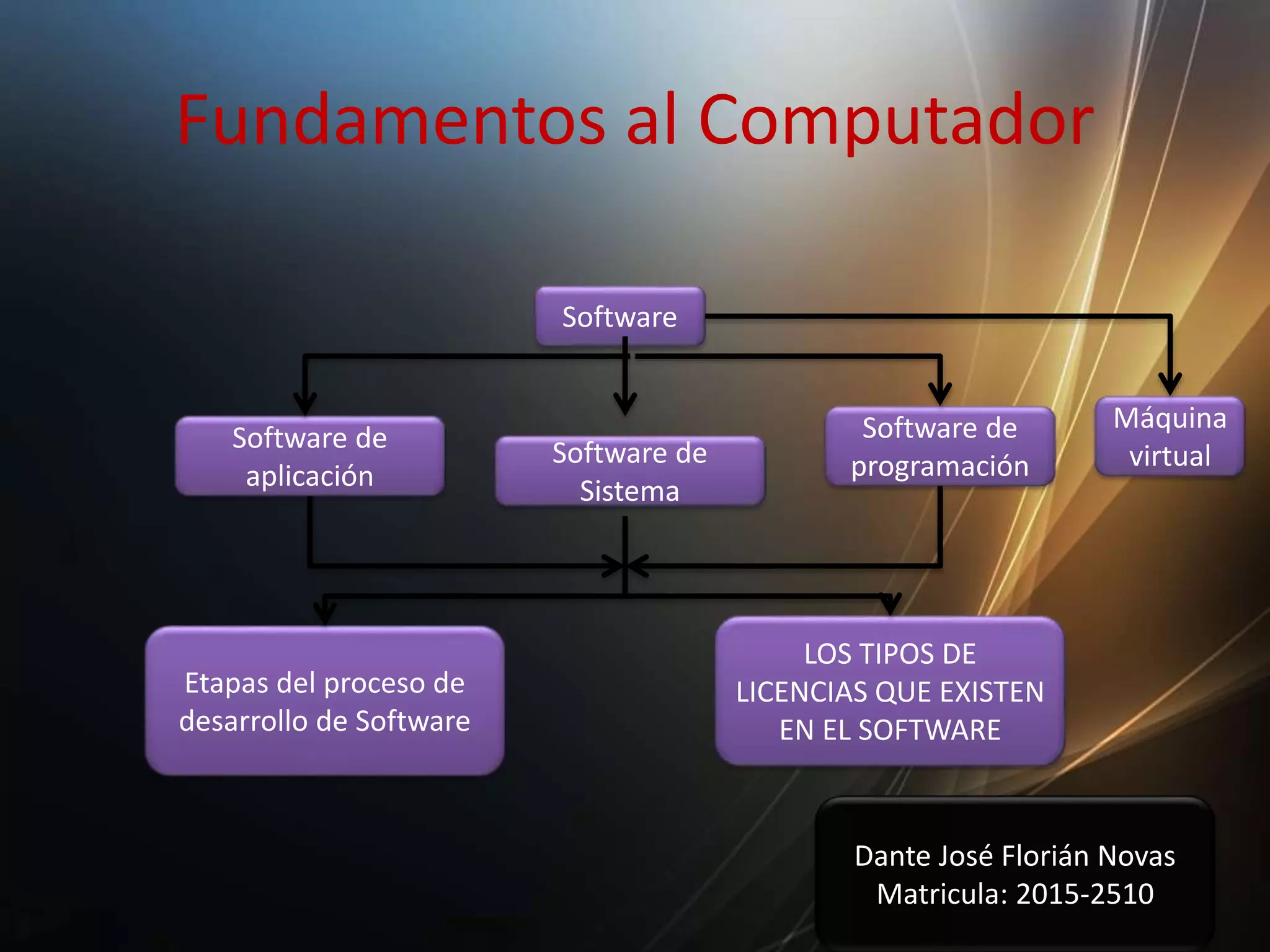 Fundamentos al Computador

Software

Software de aplicación

Software de Sistema

Software de programación

Máquina virtual

Etapas del proceso de desarrollo de Software

LOS TIPOS DE LICENCIAS QUE EXISTEN EN EL SOFTWARE

Dante José Florián Novas
Matricula: 2015-2510